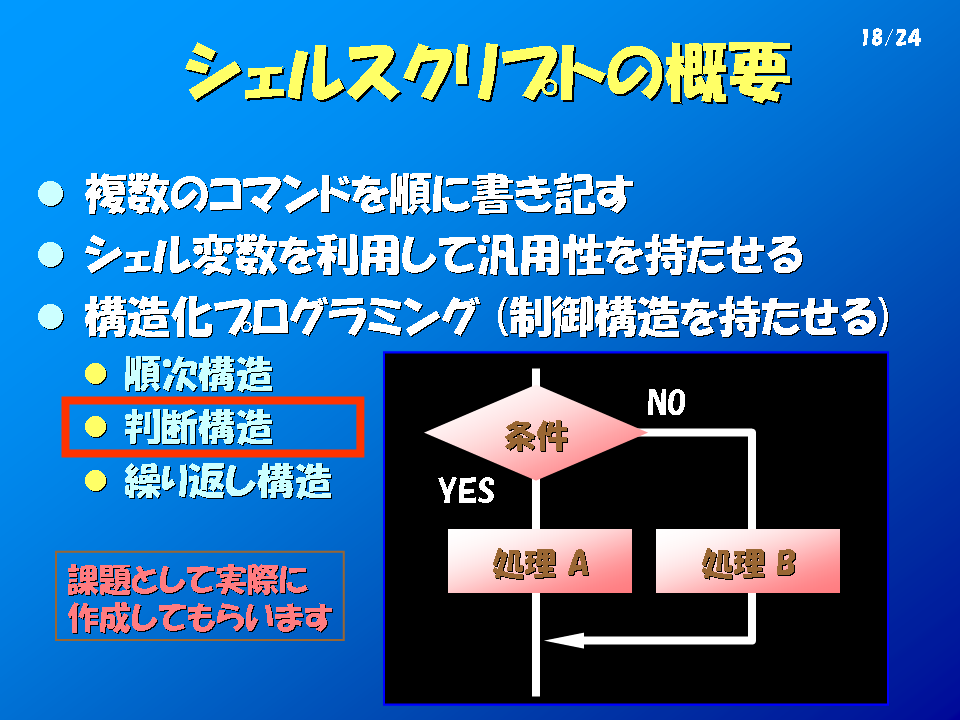 18/24

シェルスクリプトの概要

● 複数のコマンドを順に書き記す
● シェル変数を利用して汎用性を持たせる
● 構造化プログラミング（制御構造を持たせる）
● 順次構造
● 判断構造
● 繰り返し構造

課題として実際に作成してもらいます

条件
NO
YES
処理 A
処理 B